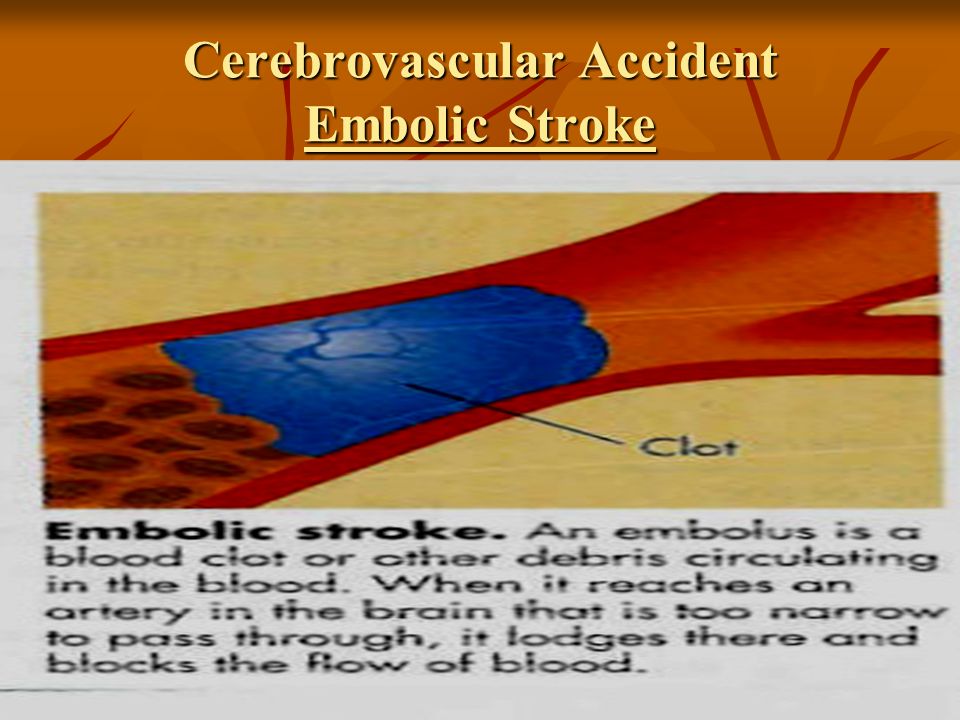 Cerebrovascular Accident
Embolic Stroke

Clot

Embolic stroke. An embolus is a blood clot or other debris circulating in the blood. When it reaches an artery in the brain that is too narrow to pass through, it lodges there and blocks the flow of blood.